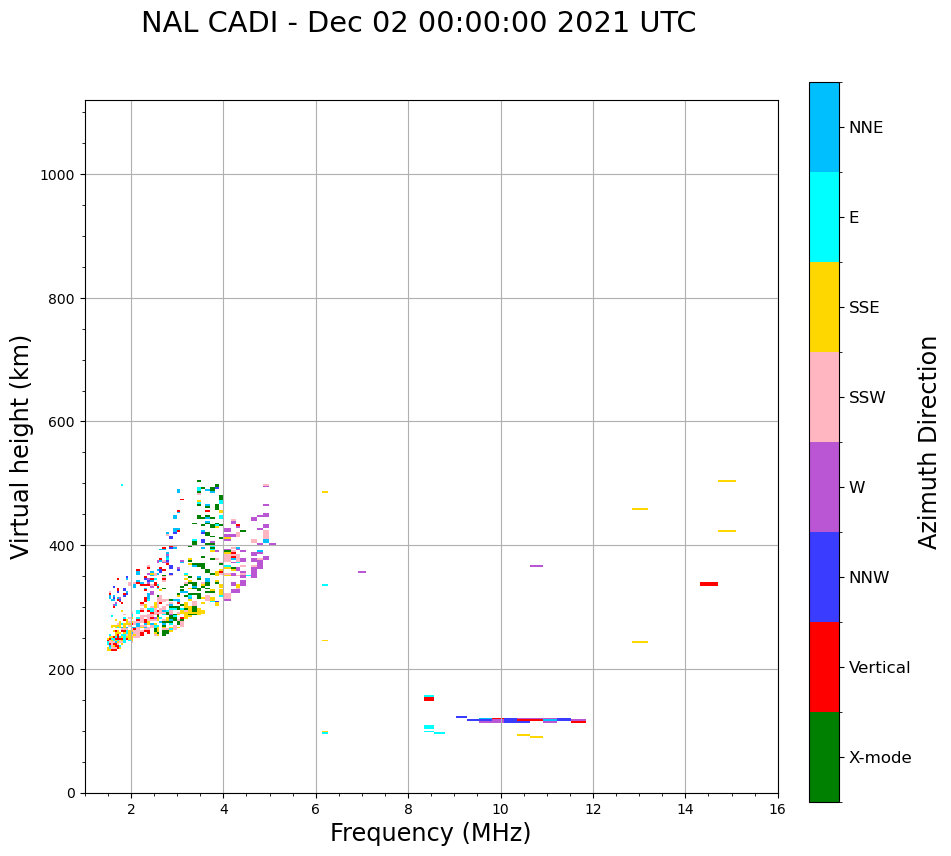 NAL CADI - Dec 02 00:00:00 2021 UTC

Virtual height (km)

1000
800
600
400
200
0

2
4
6
8
10
12
14
16

Frequency (MHz)

NNE
E
SSE
SSW
W
NNW
Vertical
X-mode

Azimuth Direction